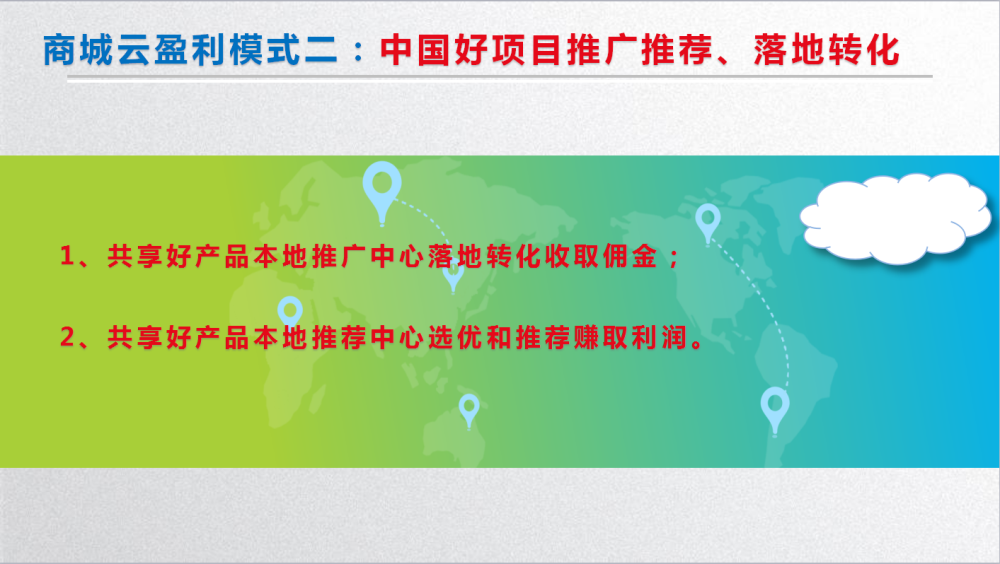 商城云盈利模式二：中国好项目推广推荐、落地转化

1、共享好产品本地推广中心落地转化收取佣金；

2、共享好产品本地推荐中心选优和推荐赚取利润。